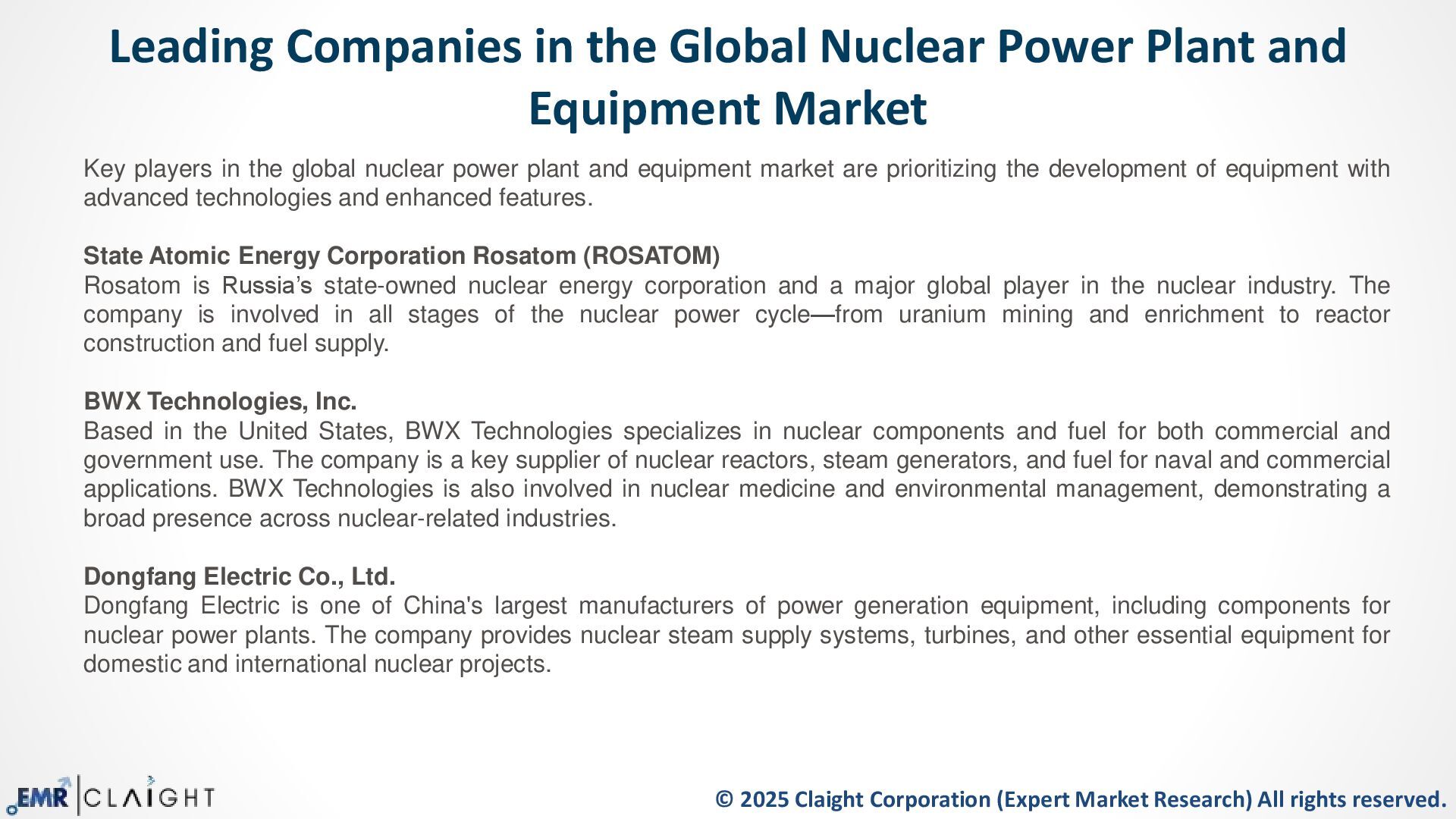 Leading Companies in the Global Nuclear Power Plant and Equipment Market

Key players in the global nuclear power plant and equipment market are prioritizing the development of equipment with advanced technologies and enhanced features.

State Atomic Energy Corporation Rosatom (ROSATOM)
Rosatom is Russia's state-owned nuclear energy corporation and a major global player in the nuclear industry. The company is involved in all stages of the nuclear power cycle—from uranium mining and enrichment to reactor construction and fuel supply.

BWX Technologies, Inc.
Based in the United States, BWX Technologies specializes in nuclear components and fuel for both commercial and government use. The company is a key supplier of nuclear reactors, steam generators, and fuel for naval and commercial applications. BWX Technologies is also involved in nuclear medicine and environmental management, demonstrating a broad presence across nuclear-related industries.

Dongfang Electric Co., Ltd.
Dongfang Electric is one of China's largest manufacturers of power generation equipment, including components for nuclear power plants. The company provides nuclear steam supply systems, turbines, and other essential equipment for domestic and international nuclear projects.

EMR | CLAIGHT

© 2025 Claight Corporation (Expert Market Research) All rights reserved.